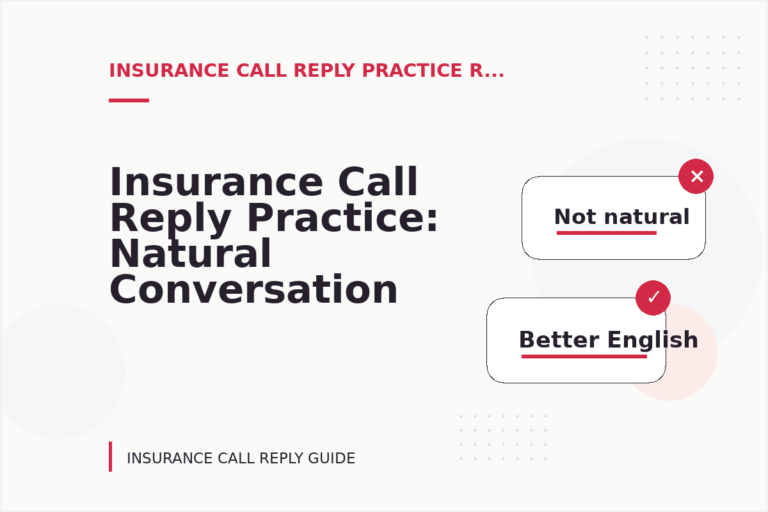 INSURANCE CALL REPLY PRACTICE R...

Insurance Call Reply Practice: Natural Conversation

Not natural

Better English

INSURANCE CALL REPLY GUIDE